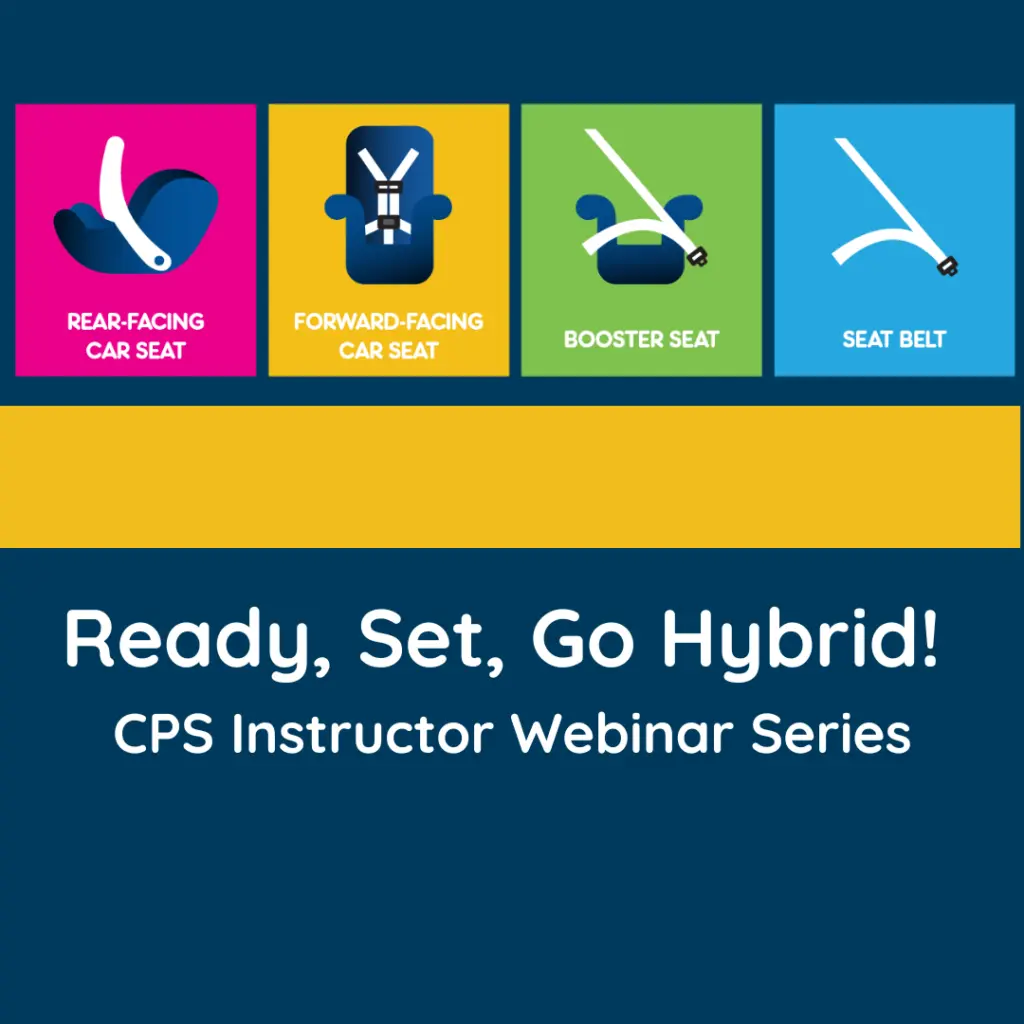 REAR-FACING CAR SEAT

FORWARD-FACING CAR SEAT

BOOSTER SEAT

SEAT BELT

Ready, Set, Go Hybrid!

CPS Instructor Webinar Series